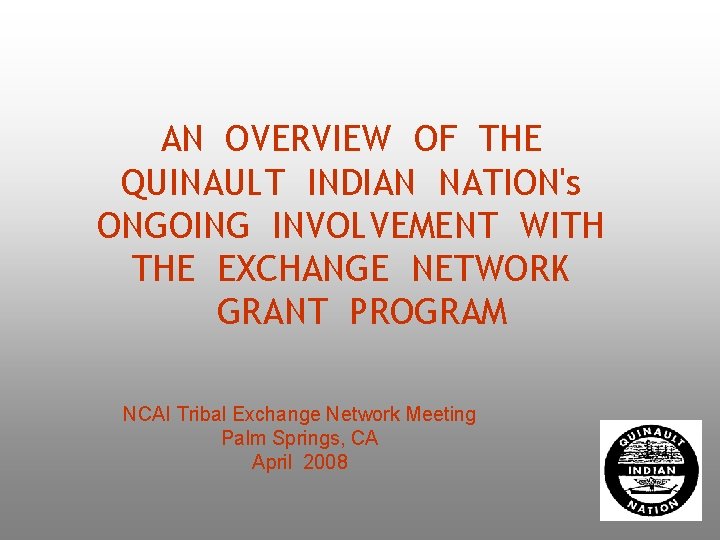 AN OVERVIEW OF THE QUINAULT INDIAN NATION's ONGOING INVOLVEMENT WITH THE EXCHANGE NETWORK GRANT PROGRAM

NCAI Tribal Exchange Network Meeting
Palm Springs, CA
April 2008

QUINAULT
INDIAN
NATION